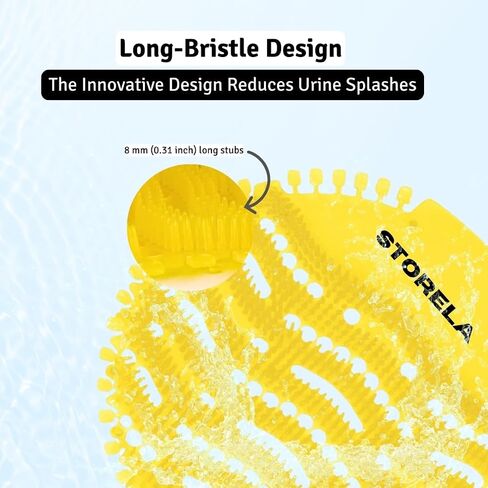 Long-Bristle Design

The Innovative Design Reduces Urine Splashes

8 mm (0.31 inch) long stubs

STORELA